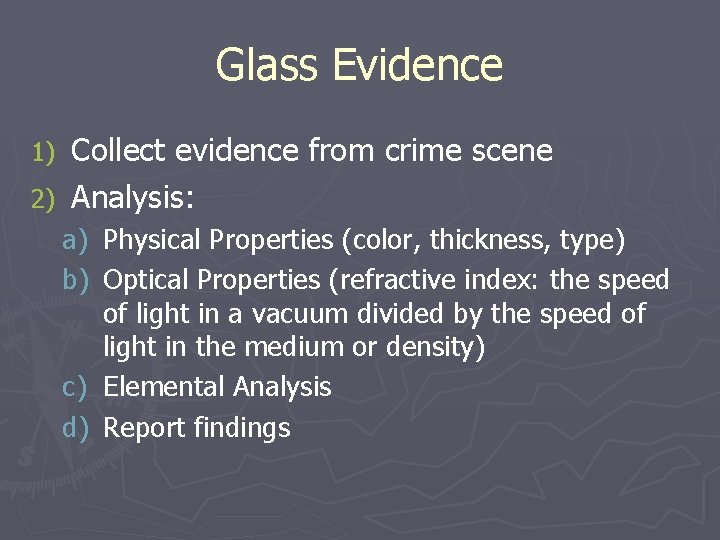 Glass Evidence

1) Collect evidence from crime scene
2) Analysis:
a) Physical Properties (color, thickness, type)
b) Optical Properties (refractive index: the speed of light in a vacuum divided by the speed of light in the medium or density)
c) Elemental Analysis
d) Report findings